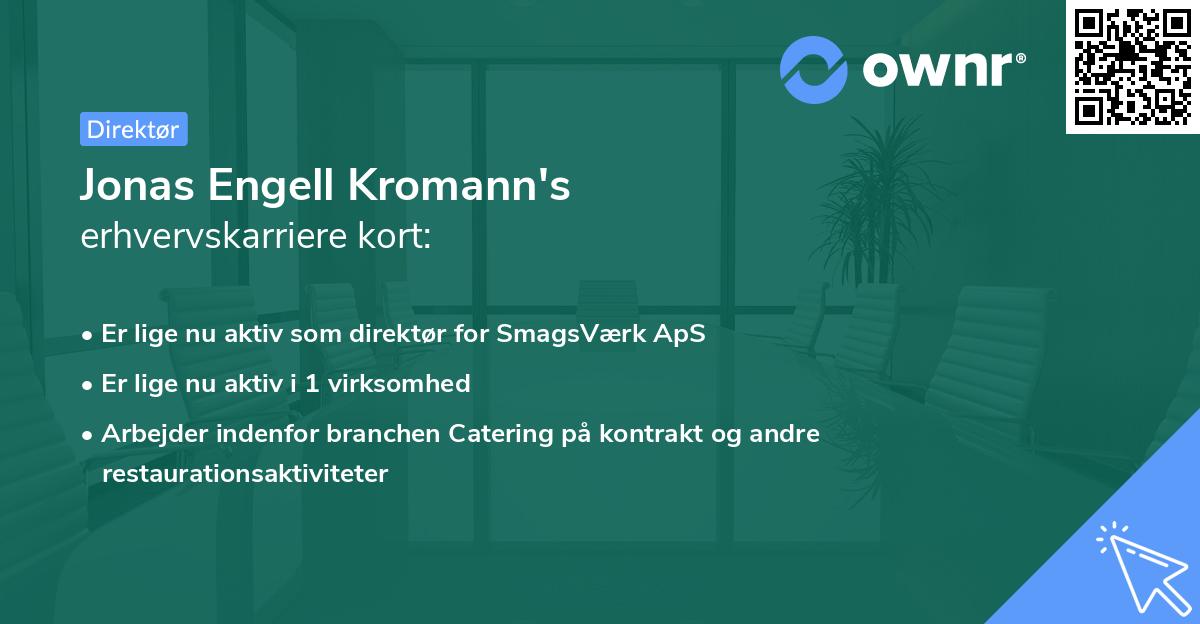 ownr®

Direktør

Jonas Engell Kromann's
erhvervskarriere kort:

• Er lige nu aktiv som direktør for SmagsVærk ApS
• Er lige nu aktiv i 1 virksomhed
• Arbejder indenfor branchen Catering på kontrakt og andre restaurationsaktiviteter